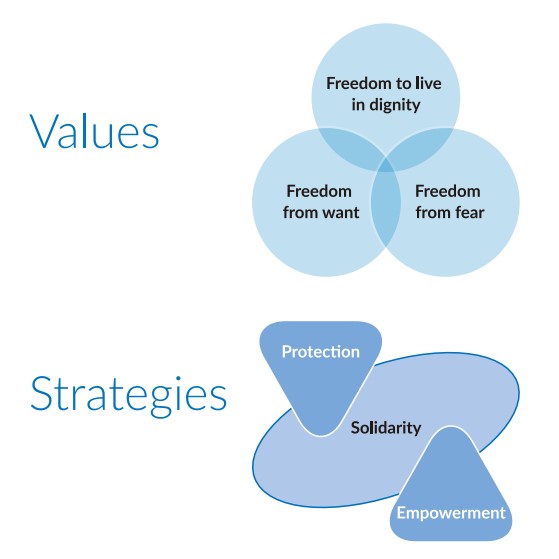 Values

Freedom to live in dignity

Freedom from want

Freedom from fear

Strategies

Protection

Solidarity

Empowerment